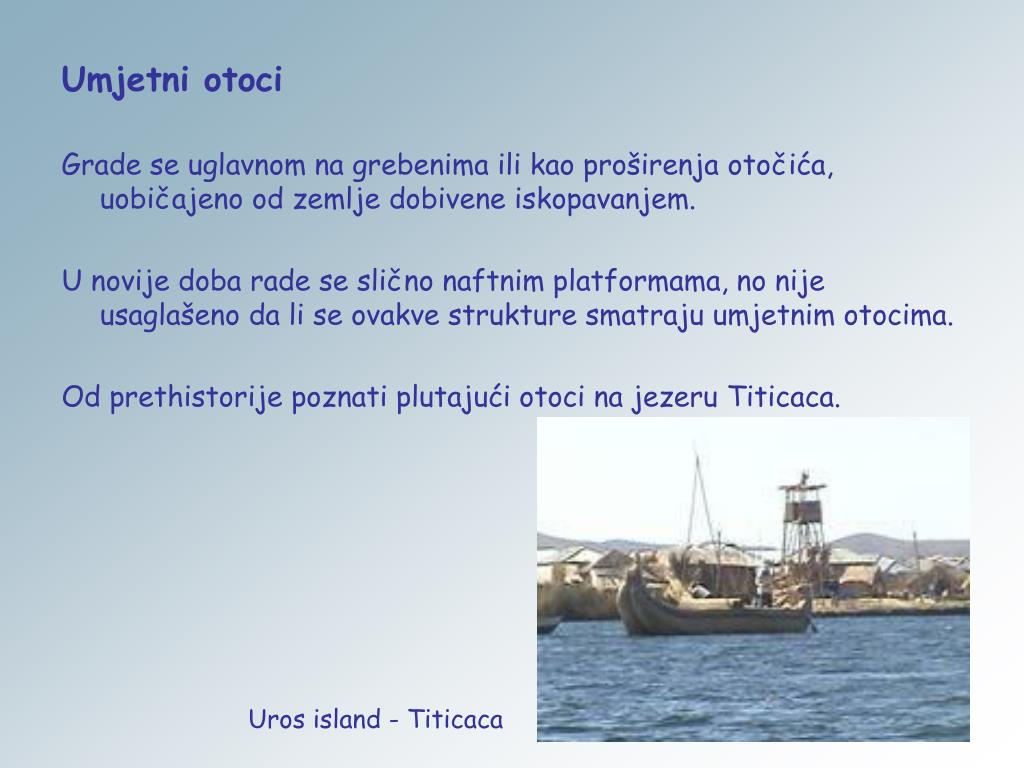 Umjetni otoci

Grade se uglavnom na grebenima ili kao proširenja otočića, uobičajeno od zemlje dobivene iskopavanjem.

U novije doba rade se slično naftnim platformama, no nije usaglašeno da li se ovakve strukture smatraju umjetnim otocima.

Od prethistorije poznati plutajući otoci na jezeru Titicaca.

Uros island - Titicaca